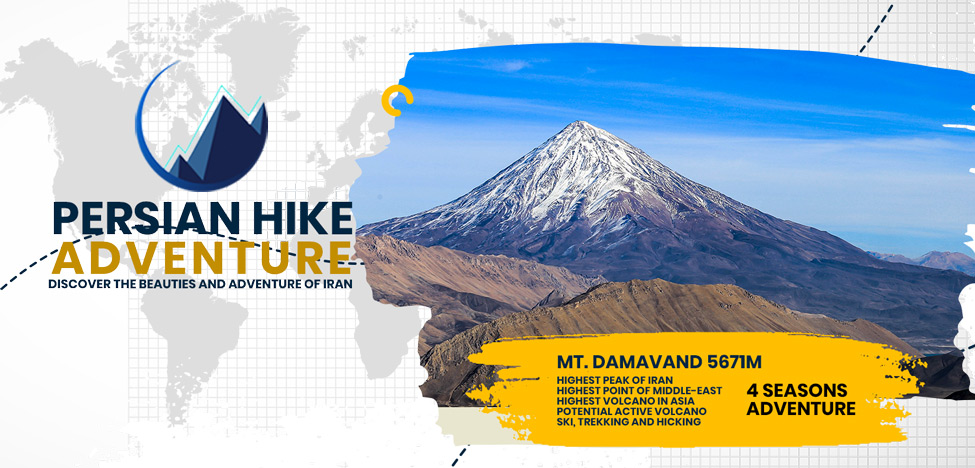 PERSIAN HIKE
ADVENTURE
DISCOVER THE BEAUTIES AND ADVENTURE OF IRAN

MT. DAMAVAND 5671M
HIGHEST PEAK OF IRAN
HIGHEST POINT OF MIDDLE-EAST
HIGHEST VOLCANO IN ASIA
POTENTIAL ACTIVE VOLCANO
SKI, TREKKING AND HICKING

4 SEASONS
ADVENTURE